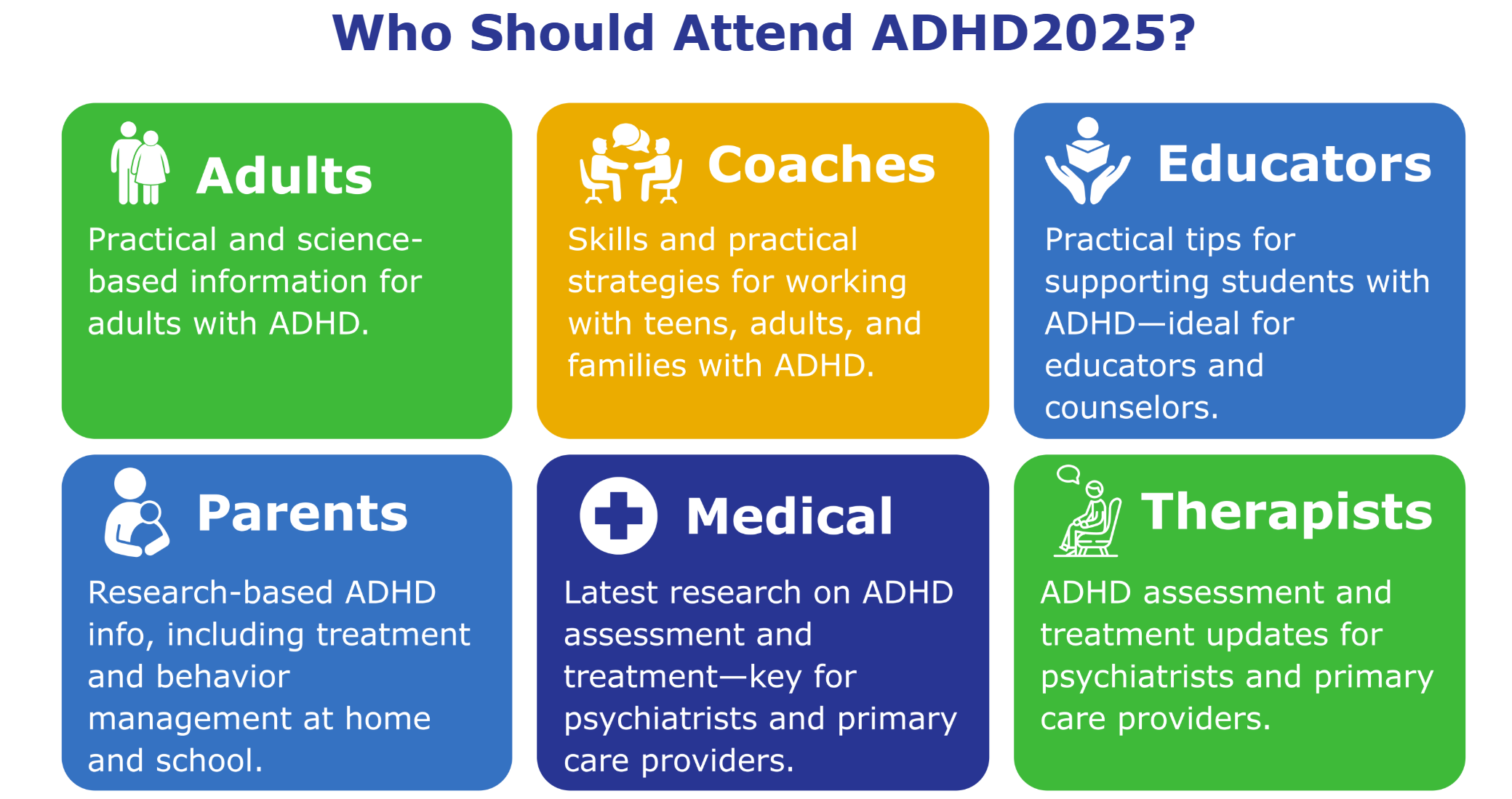 Who Should Attend ADHD2025?

Adults

Practical and science-based information for adults with ADHD.

Coaches

Skills and practical strategies for working with teens, adults, and families with ADHD.

Educators

Practical tips for supporting students with ADHD—ideal for educators and counselors.

Parents

Research-based ADHD info, including treatment and behavior management at home and school.

Medical

Latest research on ADHD assessment and treatment—key for psychiatrists and primary care providers.

Therapists

ADHD assessment and treatment updates for psychiatrists and primary care providers.